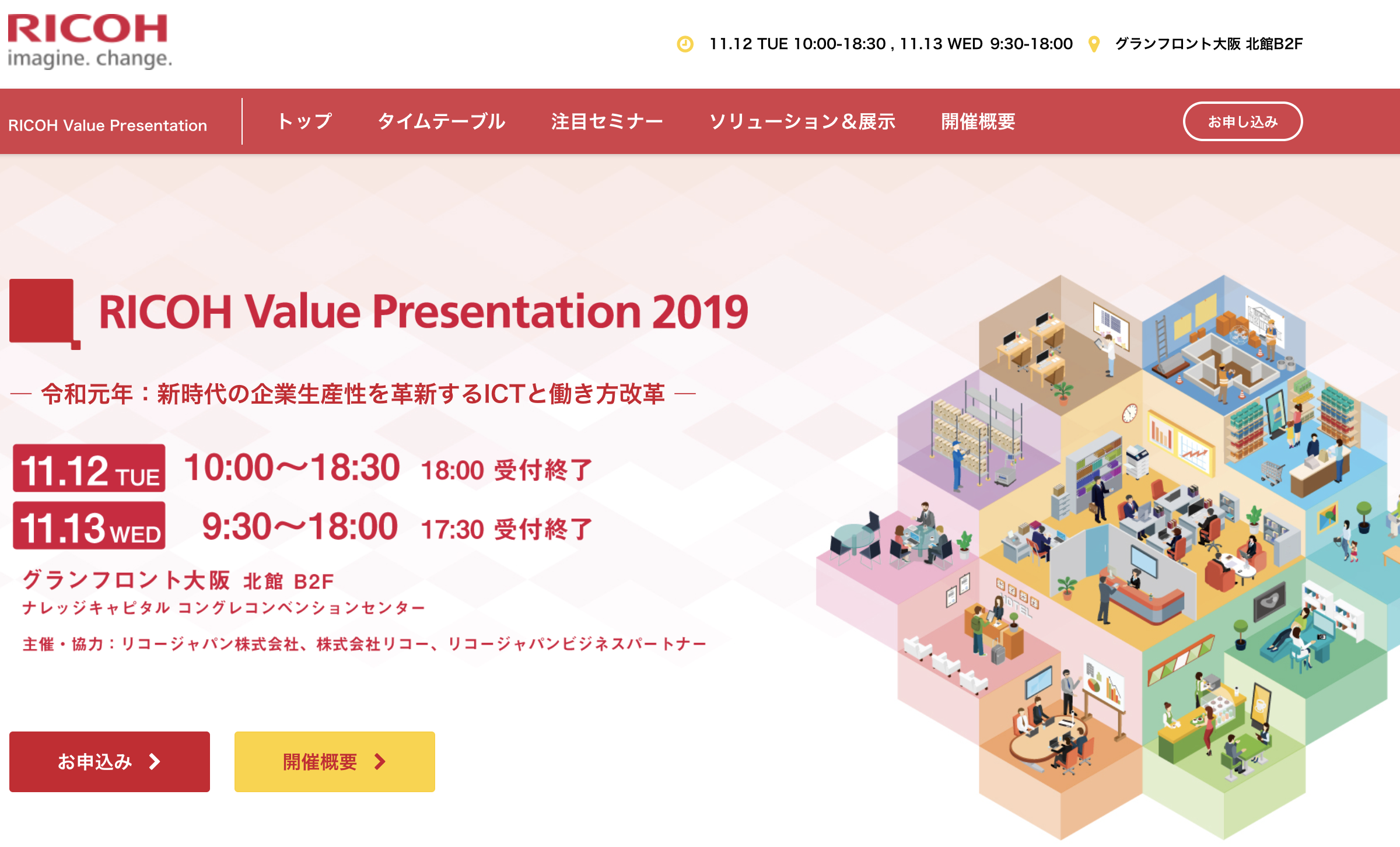 RICOH
imagine. change.

11.12 TUE 10:00-18:30 , 11.13 WED 9:30-18:00 グランフロント大阪 北館B2F

RICOH Value Presentation トップ タイムテーブル 注目セミナー ソリューション&展示 開催概要 お申し込み

RICOH Value Presentation 2019

— 令和元年：新時代の企業生産性を革新するICTと働き方改革 —

11.12 TUE 10:00〜18:30 18:00 受付終了
11.13 WED 9:30〜18:00 17:30 受付終了

グランフロント大阪 北館 B2F
ナレッジキャピタル コングレコンベンションセンター

主催・協力：リコージャパン株式会社、株式会社リコー、リコージャパンビジネスパートナー

お申込み

開催概要

HOTEL